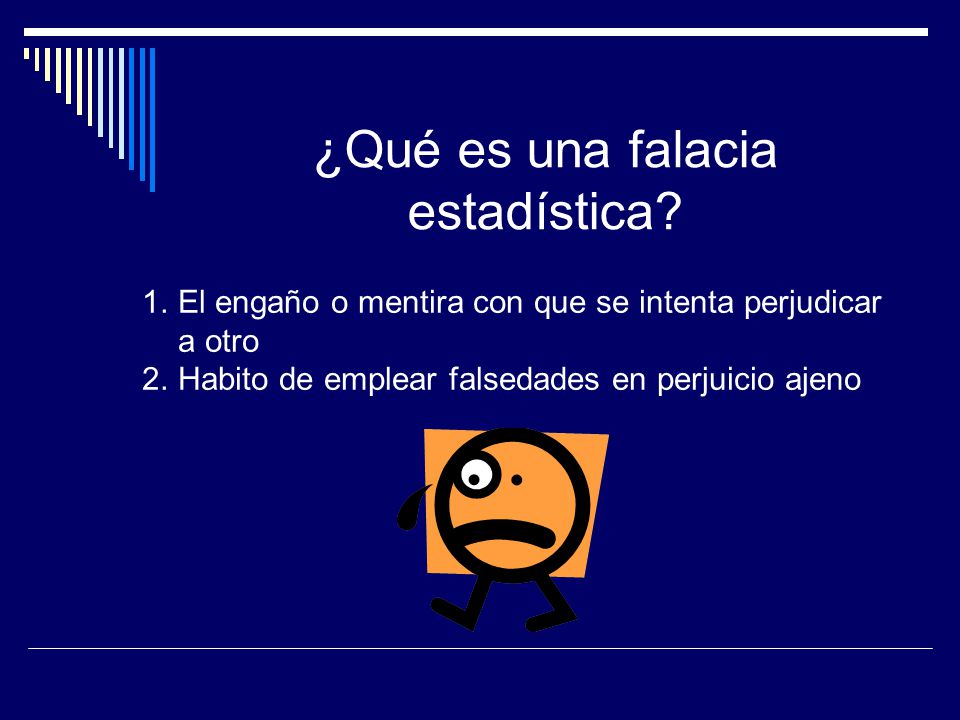 ¿Qué es una falacia estadística?

1. El engaño o mentira con que se intenta perjudicar a otro
2. Habito de emplear falsedades en perjuicio ajeno